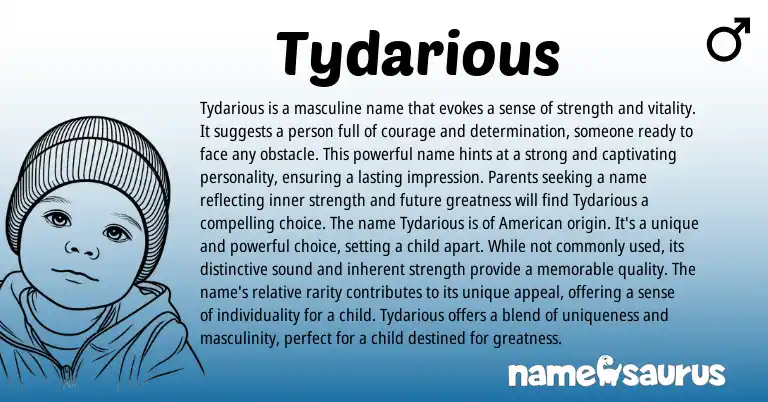 Tydarious

♂

Tydarious is a masculine name that evokes a sense of strength and vitality. It suggests a person full of courage and determination, someone ready to face any obstacle. This powerful name hints at a strong and captivating personality, ensuring a lasting impression. Parents seeking a name reflecting inner strength and future greatness will find Tydarious a compelling choice. The name Tydarious is of American origin. It's a unique and powerful choice, setting a child apart. While not commonly used, its distinctive sound and inherent strength provide a memorable quality. The name's relative rarity contributes to its unique appeal, offering a sense of individuality for a child. Tydarious offers a blend of uniqueness and masculinity, perfect for a child destined for greatness.

namesaurus